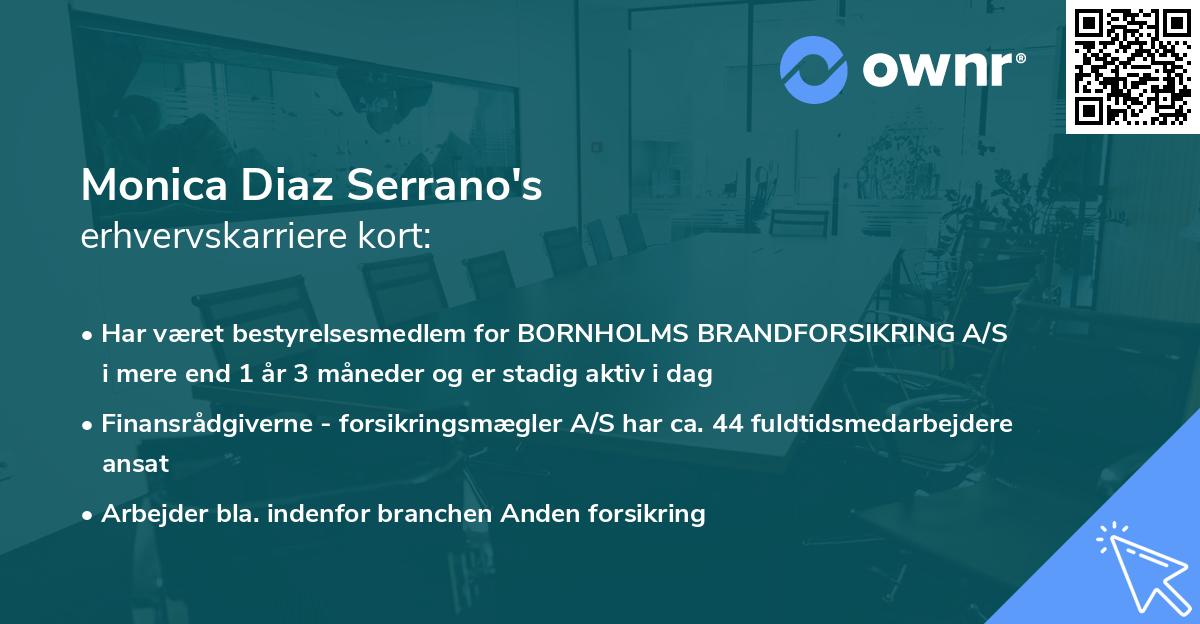 ownr®

Monica Diaz Serrano's
erhvervskarriere kort:

• Har været bestyrelsesmedlem for BORNHOLMS BRANDFORSIKRING A/S i mere end 1 år 3 måneder og er stadig aktiv i dag

• Finansrådgiverne - forsikringsmægler A/S har ca. 44 fuldtidsmedarbejdere ansat

• Arbejder bla. indenfor branchen Anden forsikring